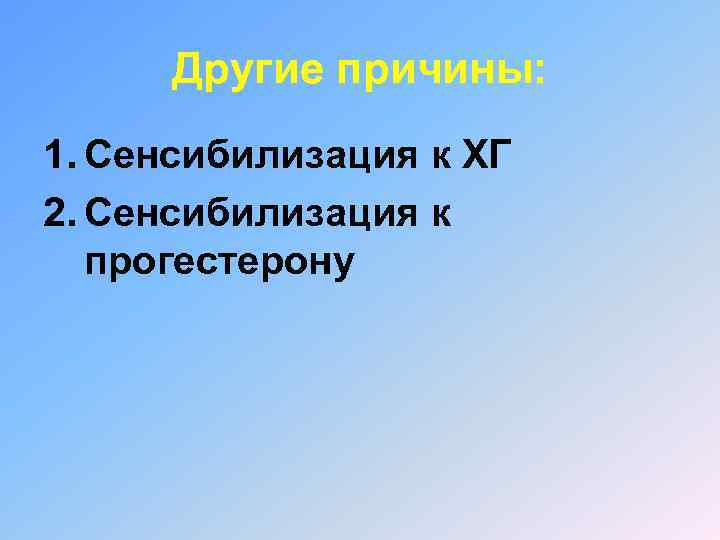 Другие причины:

1. Сенсибилизация к ХГ
2. Сенсибилизация к прогестерону